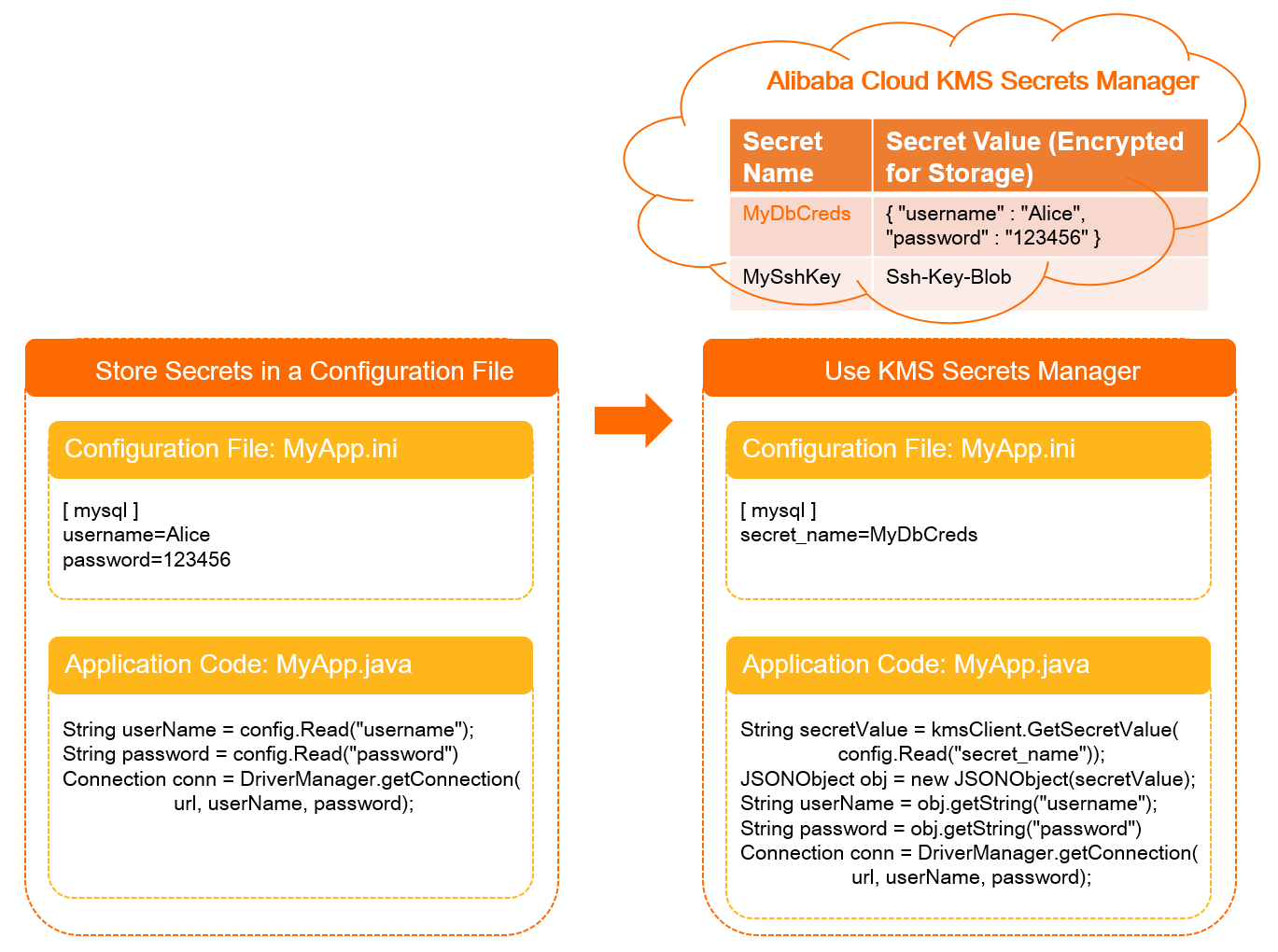 Alibaba Cloud KMS Secrets Manager

| Secret Name | Secret Value (Encrypted for Storage) |
|---|---|
| MyDbCreds | { "username" : "Alice", "password" : "123456" } |
| MySshKey | Ssh-Key-Blob |

Store Secrets in a Configuration File

Configuration File: MyApp.ini

[ mysql ]
username=Alice
password=123456

Application Code: MyApp.java

String userName = config.Read("username");
String password = config.Read("password")
Connection conn = DriverManager.getConnection(
url, userName, password);

Use KMS Secrets Manager

Configuration File: MyApp.ini

[ mysql ]
secret_name=MyDbCreds

Application Code: MyApp.java

String secretValue = kmsClient.GetSecretValue(
config.Read("secret_name"));
JSONObject obj = new JSONObject(secretValue);
String userName = obj.getString("username");
String password = obj.getString("password")
Connection conn = DriverManager.getConnection(
url, userName, password);